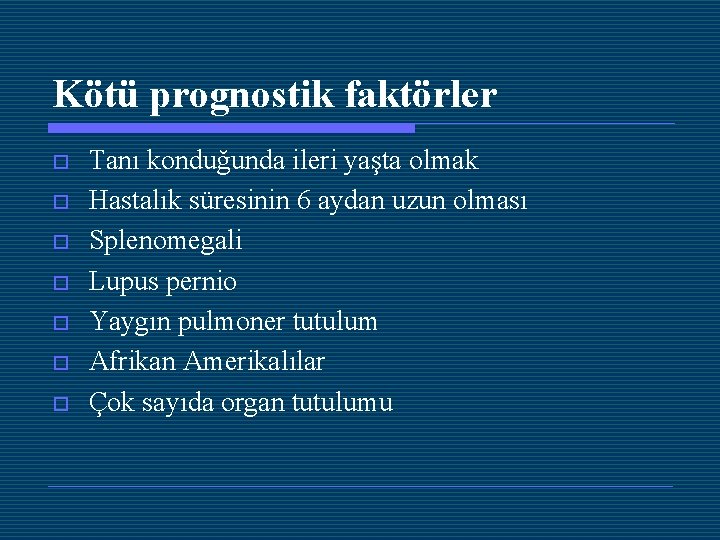 Kötü prognostik faktörler

Tanı konduğunda ileri yaşta olmak
Hastalık süresinin 6 aydan uzun olması
Splenomegali
Lupus pernio
Yaygın pulmoner tutulum
Afrikan Amerikalılar
Çok sayıda organ tutulumu